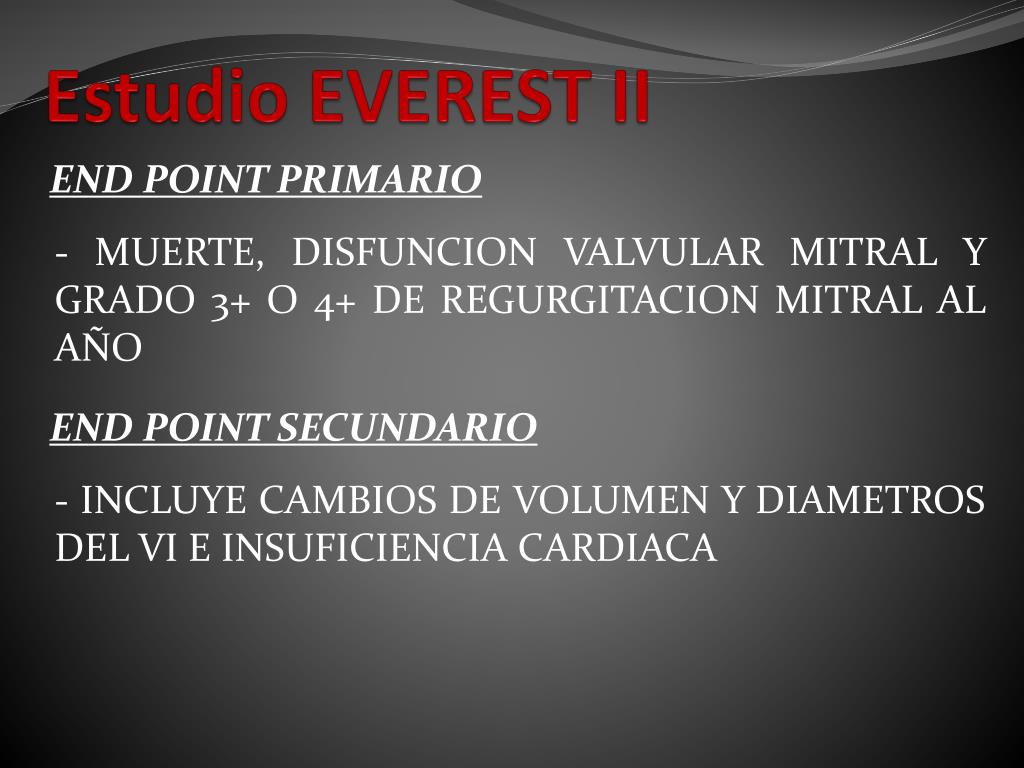 Estudio EVEREST II

END POINT PRIMARIO

- MUERTE, DISFUNCION VALVULAR MITRAL Y GRADO 3+ O 4+ DE REGURGITACION MITRAL AL AÑO

END POINT SECUNDARIO

- INCLUYE CAMBIOS DE VOLUMEN Y DIAMETROS DEL VI E INSUFICIENCIA CARDIACA